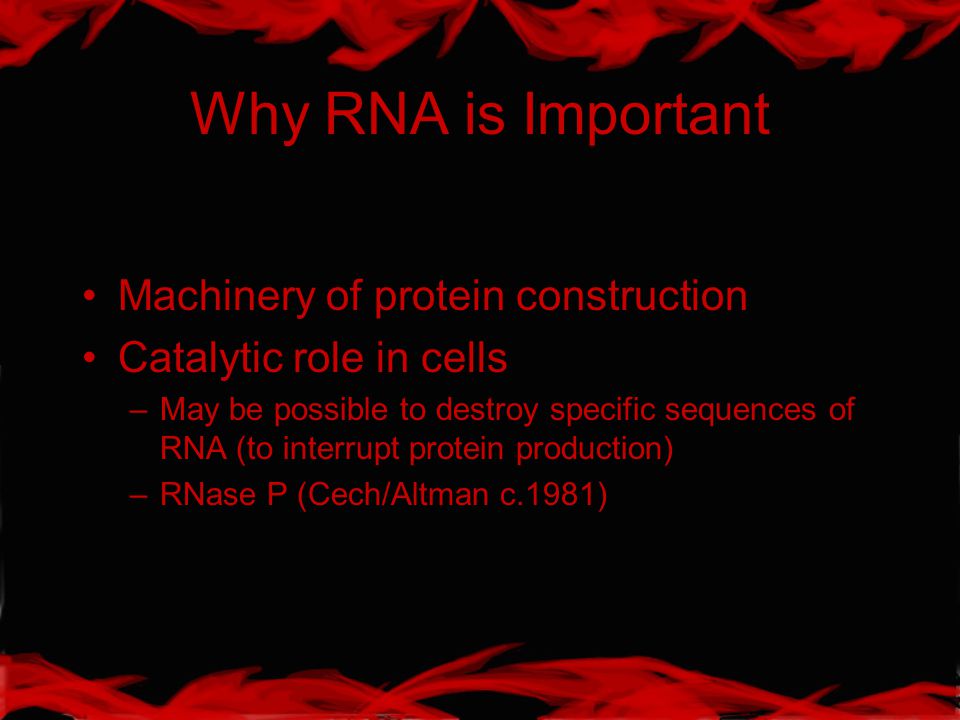 Why RNA is Important

• Machinery of protein construction
• Catalytic role in cells
– May be possible to destroy specific sequences of RNA (to interrupt protein production)
– RNase P (Cech/Altman c.1981)